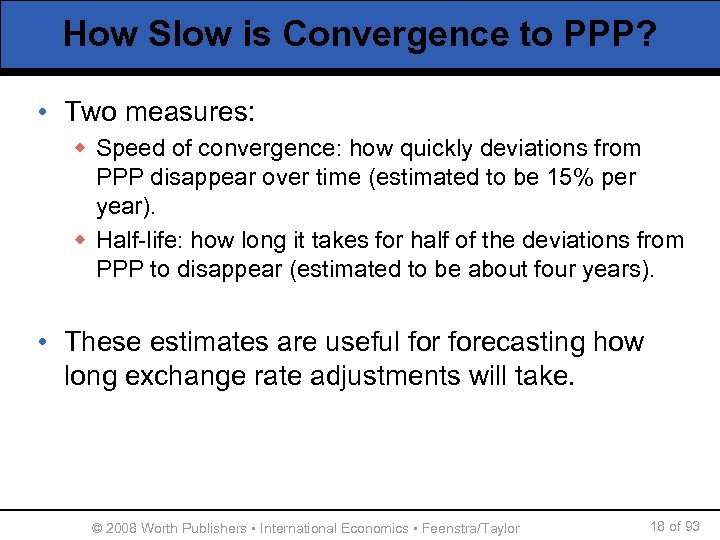 How Slow is Convergence to PPP?

• Two measures:

◆ Speed of convergence: how quickly deviations from PPP disappear over time (estimated to be 15% per year).

◆ Half-life: how long it takes for half of the deviations from PPP to disappear (estimated to be about four years).

• These estimates are useful for forecasting how long exchange rate adjustments will take.

© 2008 Worth Publishers ▪ International Economics ▪ Feenstra/Taylor

18 of 93